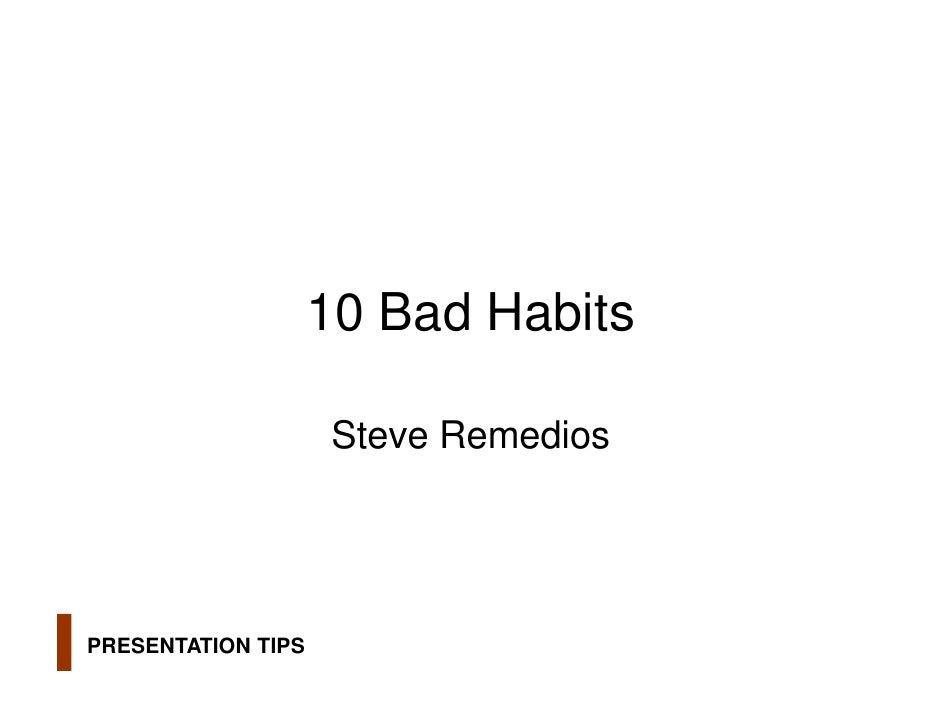 10 Bad Habits

Steve Remedios

PRESENTATION TIPS